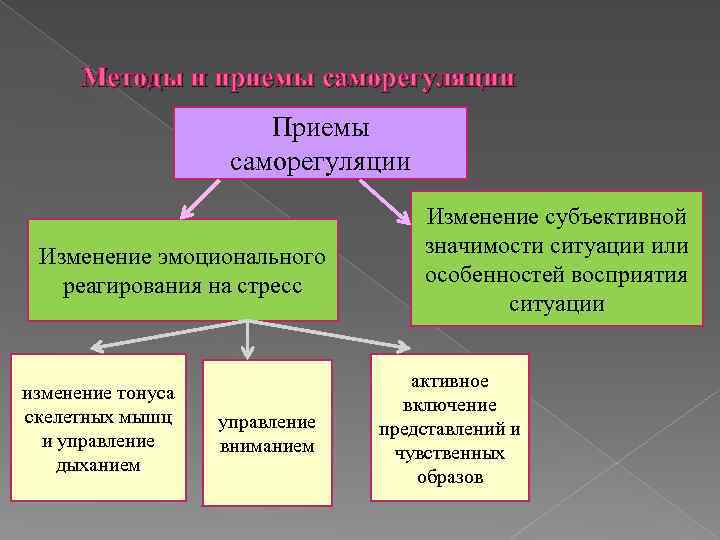 Методы и приемы саморегуляции

Приемы саморегуляции

Изменение эмоционального реагирования на стресс

Изменение субъективной значимости ситуации или особенностей восприятия ситуации

изменение тонуса скелетных мышц и управление дыханием

управление вниманием

активное включение представлений и чувственных образов